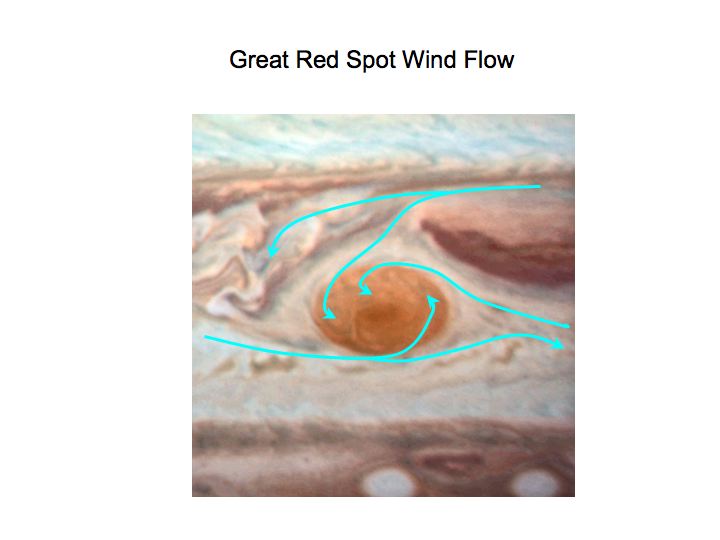 Great Red Spot Wind Flow